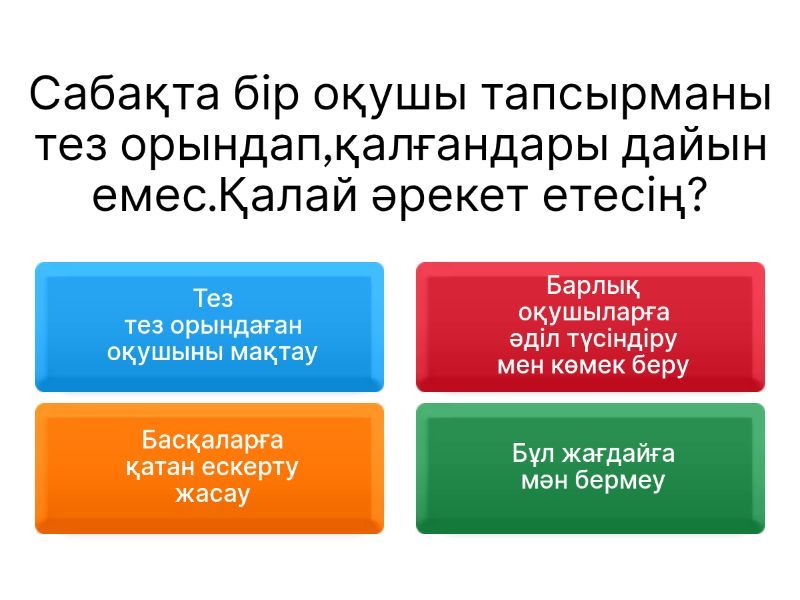 Сабақта бір оқушы тапсырманы тез орындап,қалғандары дайын емес.Қалай әрекет етесің?

Тез
тез орындаған оқушыны мақтау

Барлық оқушыларға әділ түсіндіру мен көмек беру

Басқаларға қатан ескерту жасау

Бұл жағдайға мән бермеу